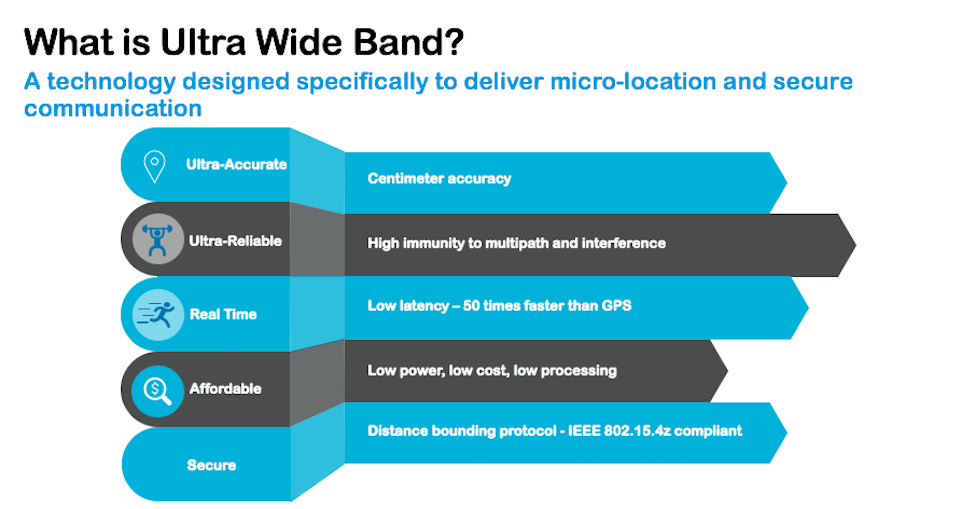 What is Ultra Wide Band?

A technology designed specifically to deliver micro-location and secure communication

Ultra-Accurate

Centimeter accuracy

Ultra-Reliable

High immunity to multipath and interference

Real Time

Low latency – 50 times faster than GPS

Affordable

Low power, low cost, low processing

Secure

Distance bounding protocol - IEEE 802.15.4z compliant